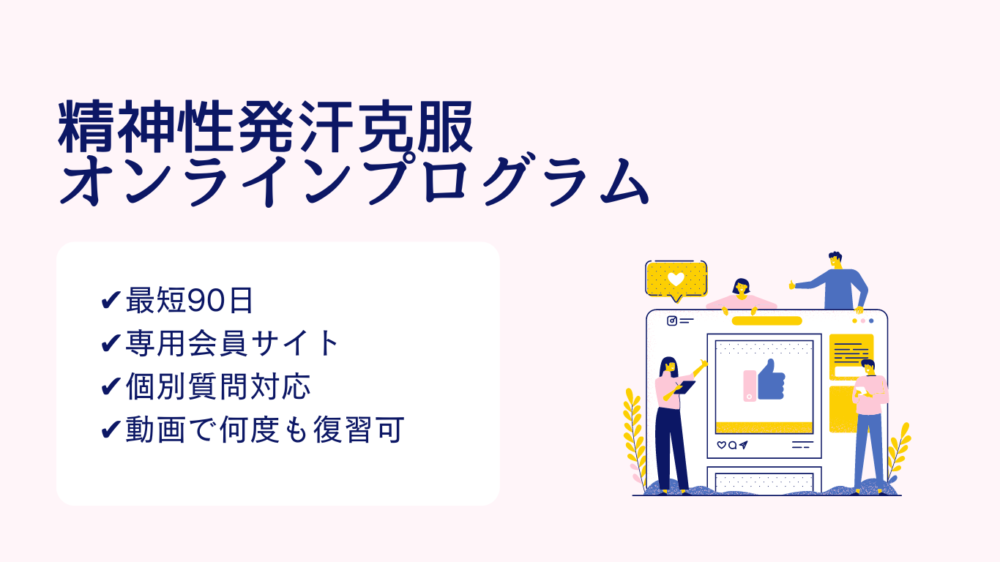 精神性発汗克服
オンラインプログラム

✔最短90日
✔専用会員サイト
✔個別質問対応
✔動画で何度も復習可